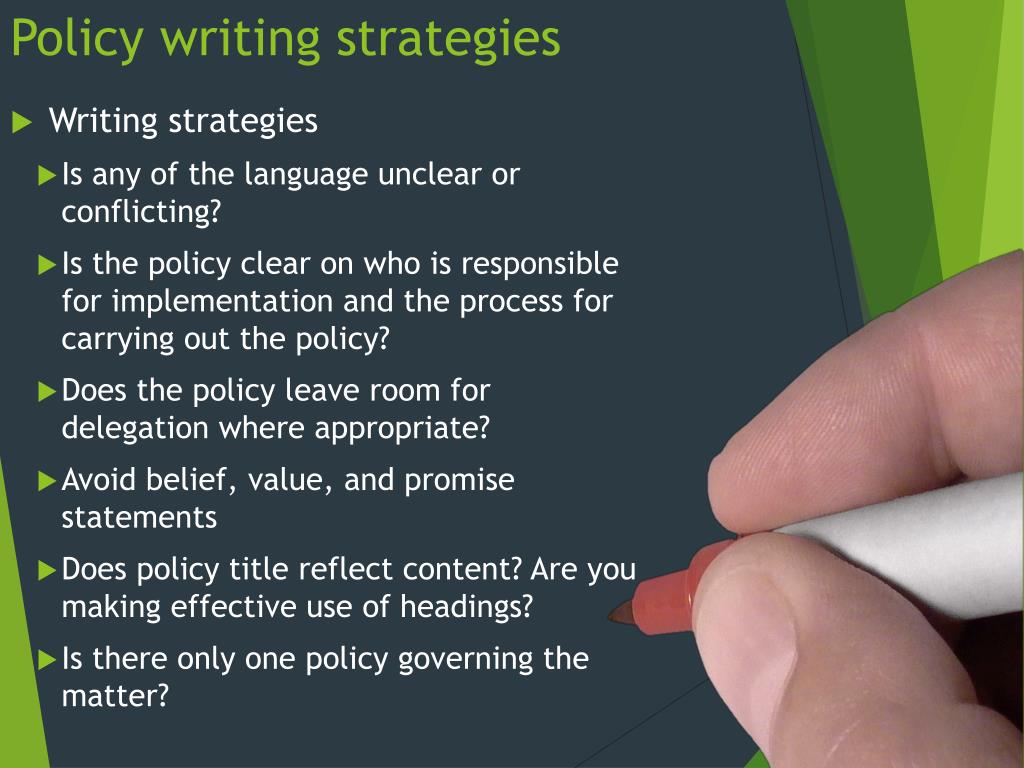 Policy writing strategies

Writing strategies

Is any of the language unclear or conflicting?

Is the policy clear on who is responsible for implementation and the process for carrying out the policy?

Does the policy leave room for delegation where appropriate?

Avoid belief, value, and promise statements

Does policy title reflect content? Are you making effective use of headings?

Is there only one policy governing the matter?